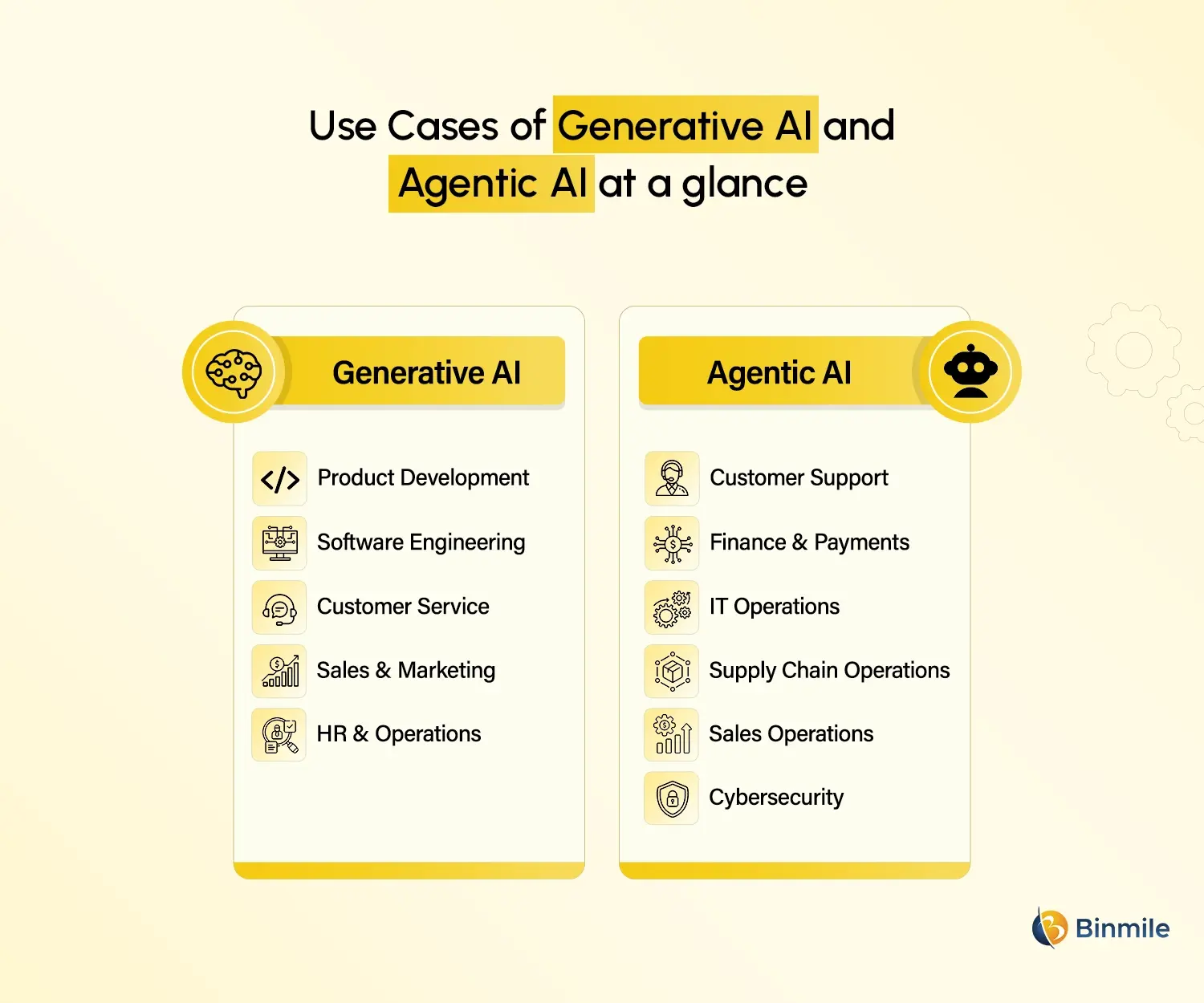 Use Cases of Generative AI and Agentic AI at a glance

Generative AI

Product Development
Software Engineering
Customer Service
Sales & Marketing
HR & Operations

Agentic AI

Customer Support
Finance & Payments
IT Operations
Supply Chain Operations
Sales Operations
Cybersecurity

Binmile